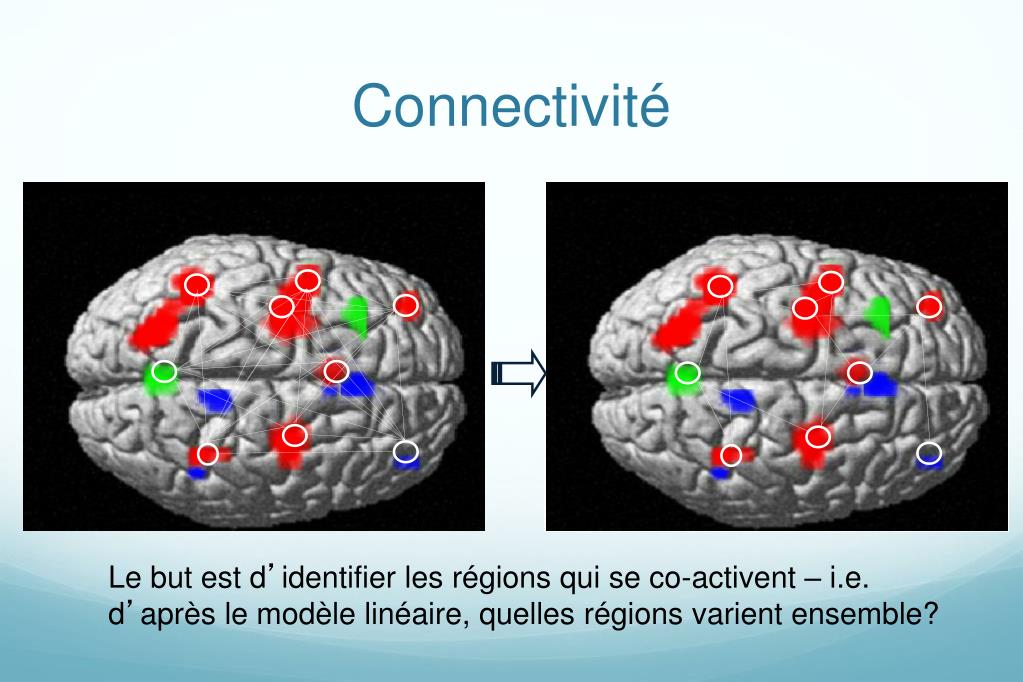 Connectivité

Le but est d’identifier les régions qui se co-activent – i.e. d’après le modèle linéaire, quelles régions varient ensemble?